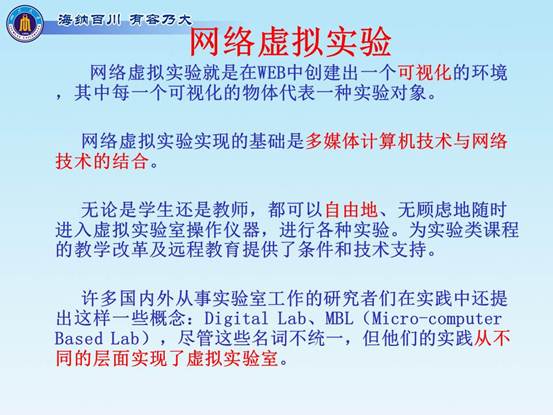 海纳百川 有容乃大

网络虚拟实验

网络虚拟实验就是在WEB中创建出一个可视化的环境，其中每一个可视化的物体代表一种实验对象。

网络虚拟实验实现的基础是多媒体计算机技术与网络技术的结合。

无论是学生还是教师，都可以自由地、无顾虑地随时进入虚拟实验室操作仪器，进行各种实验。为实验类课程的教学改革及远程教育提供了条件和技术支持。

许多国内外从事实验室工作的研究者们在实践中还提出这样一些概念：Digital Lab、MBL（Micro-computer Based Lab），尽管这些名词不统一，但他们的实践从不同的层面实现了虚拟实验室。